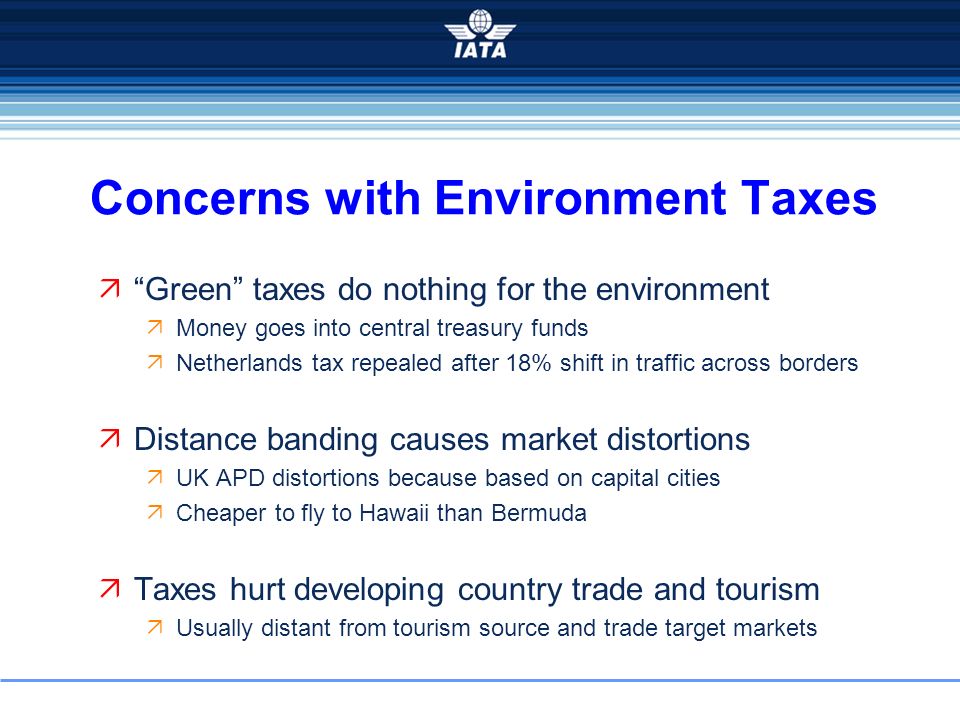 IATA

Concerns with Environment Taxes

“Green” taxes do nothing for the environment

Money goes into central treasury funds

Netherlands tax repealed after 18% shift in traffic across borders

Distance banding causes market distortions

UK APD distortions because based on capital cities

Cheaper to fly to Hawaii than Bermuda

Taxes hurt developing country trade and tourism

Usually distant from tourism source and trade target markets